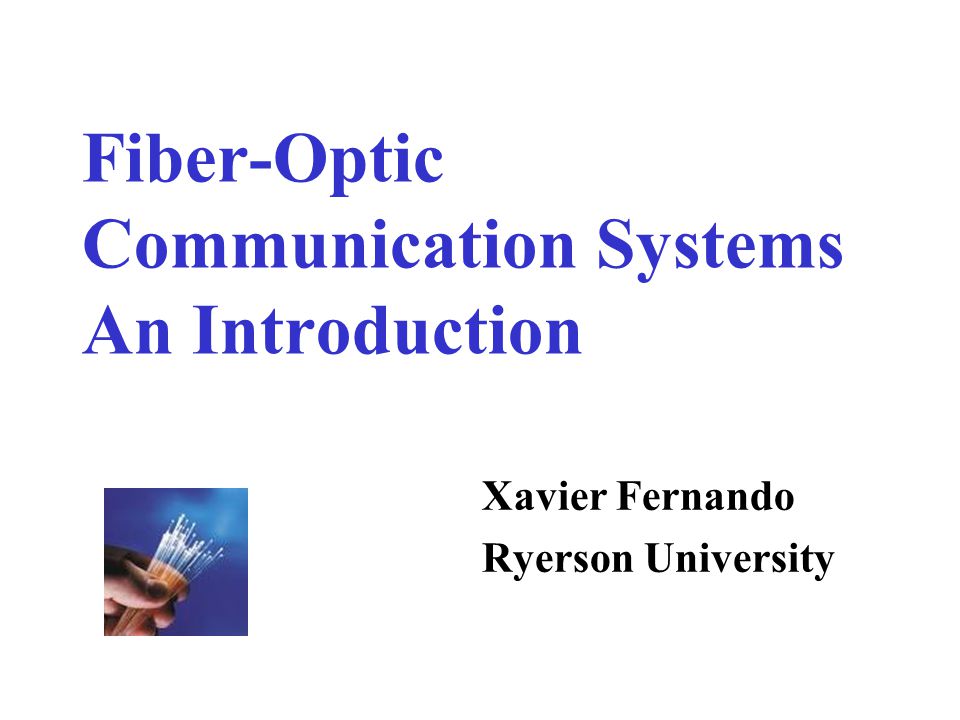 Fiber-Optic Communication Systems An Introduction

Xavier Fernando
Ryerson University